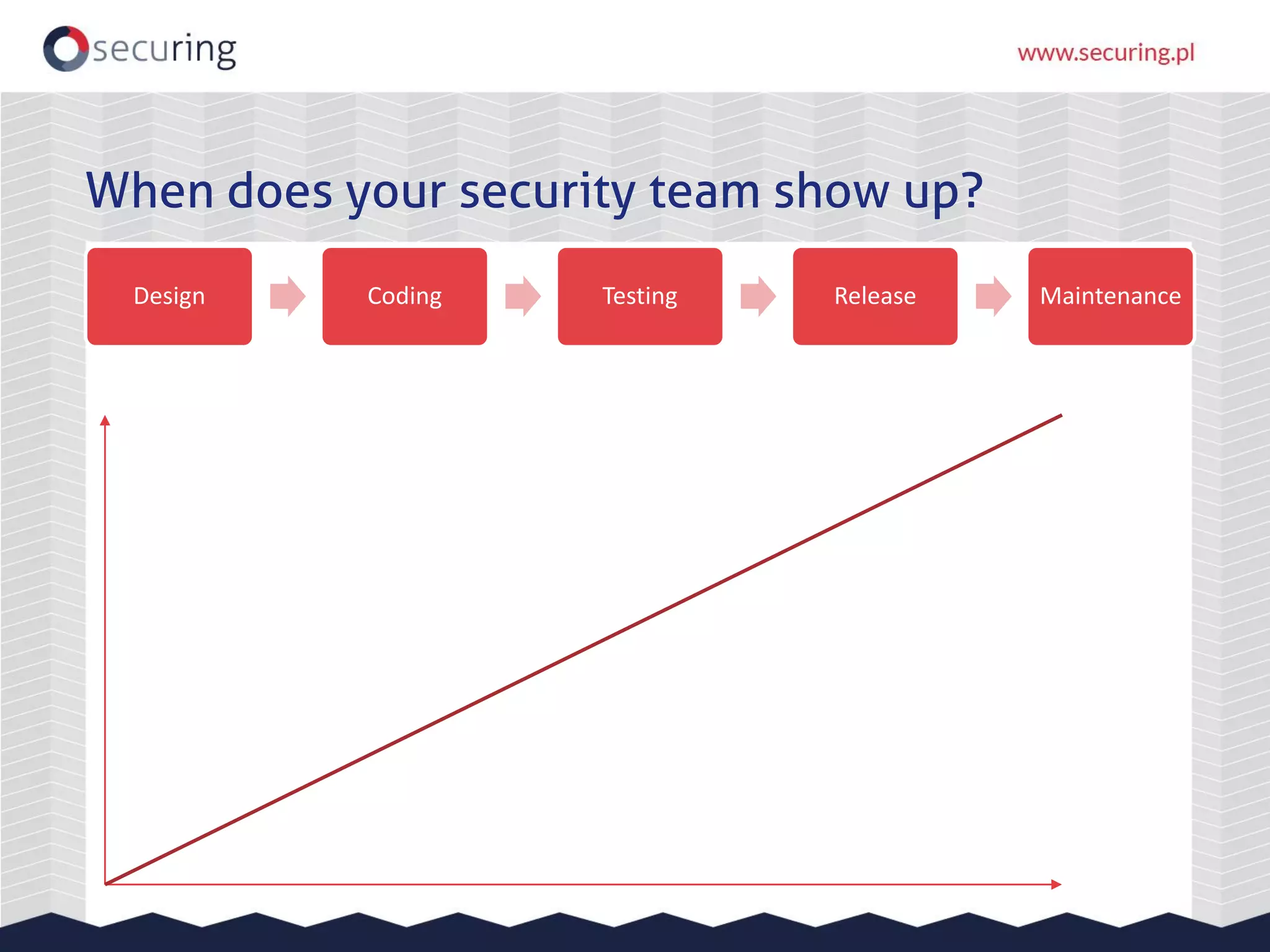 securing

www.securing.pl

When does your security team show up?

Design

Coding

Testing

Release

Maintenance